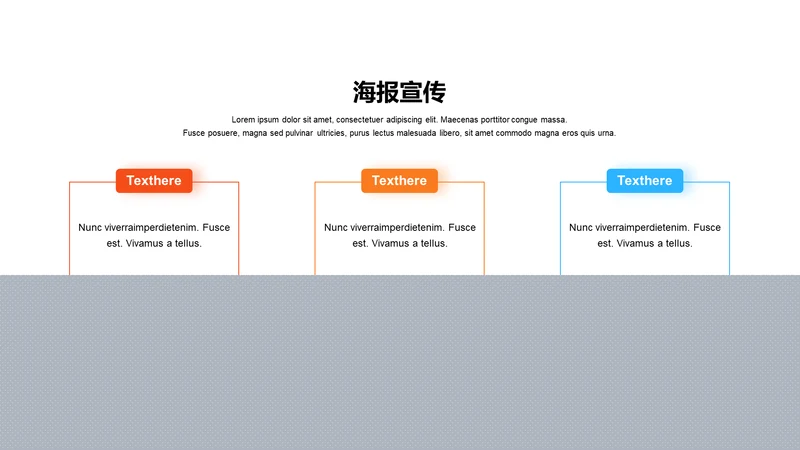 海报宣传

Lorem ipsum dolor sit amet, consectetuer adipiscing elit. Maecenas porttitor congue massa. Fusce posuere, magna sed pulvinar ultricies, purus lectus malesuada libero, sit amet commodo magna eros quis urna.

Texthere

Nunc viverraimperdietenim. Fusce est. Vivamus a tellus.

Texthere

Nunc viverraimperdietenim. Fusce est. Vivamus a tellus.

Texthere

Nunc viverraimperdietenim. Fusce est. Vivamus a tellus.